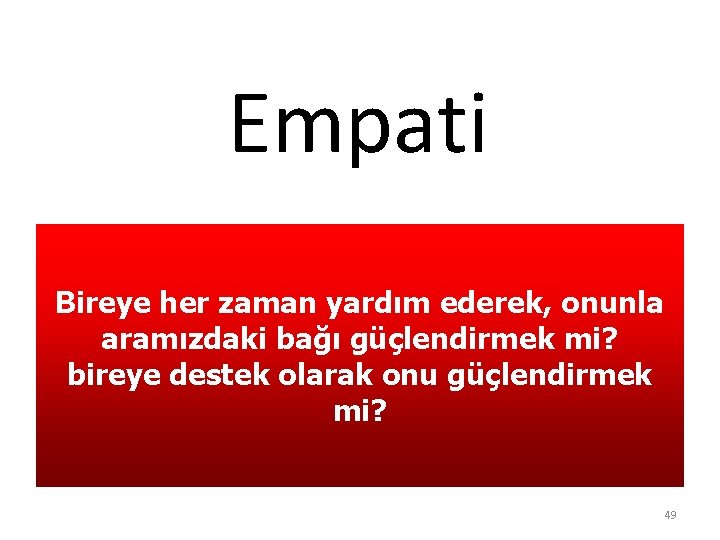 Empati

Bireye her zaman yardım ederek, onunla aramızdaki bağı güçlendirmek mi? bireye destek olarak onu güçlendirmek mi?

49